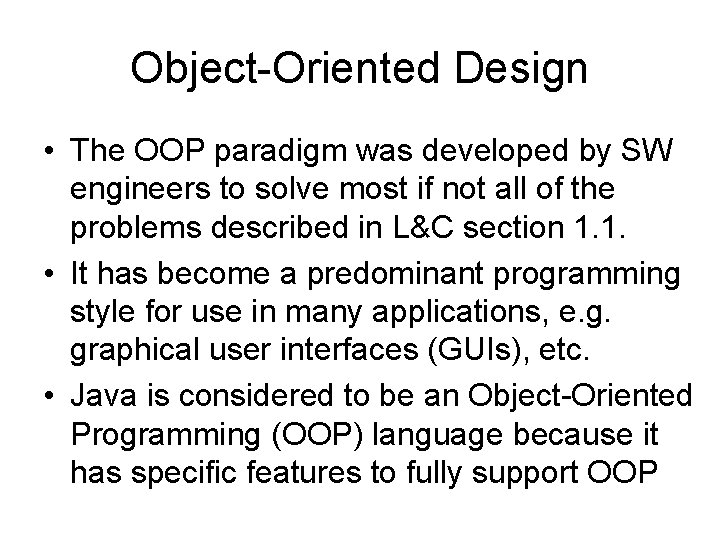 Object-Oriented Design

• The OOP paradigm was developed by SW engineers to solve most if not all of the problems described in L&C section 1.1.

• It has become a predominant programming style for use in many applications, e.g. graphical user interfaces (GUIs), etc.

• Java is considered to be an Object-Oriented Programming (OOP) language because it has specific features to fully support OOP